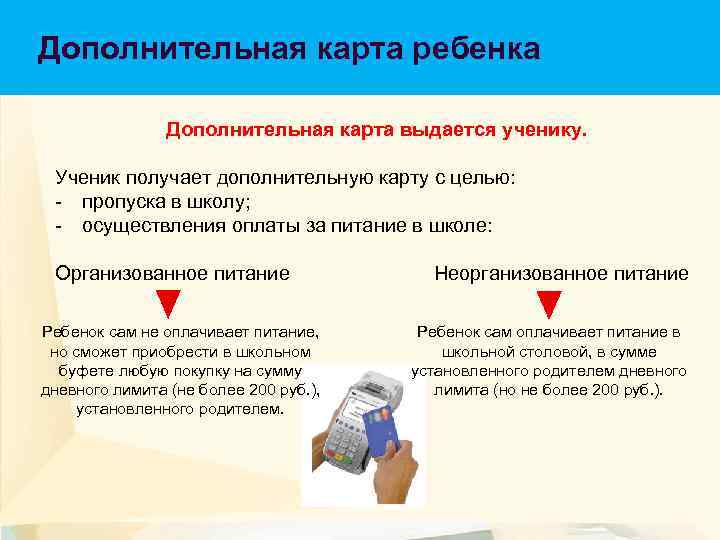 Дополнительная карта ребенка

Дополнительная карта выдается ученику.

Ученик получает дополнительную карту с целью:
- пропуска в школу;
- осуществления оплаты за питание в школе:

Организованное питание

Ребенок сам не оплачивает питание, но сможет приобрести в школьном буфете любую покупку на сумму дневного лимита (не более 200 руб.), установленного родителем.

Неорганизованное питание

Ребенок сам оплачивает питание в школьной столовой, в сумме установленного родителем дневного лимита (но не более 200 руб.).